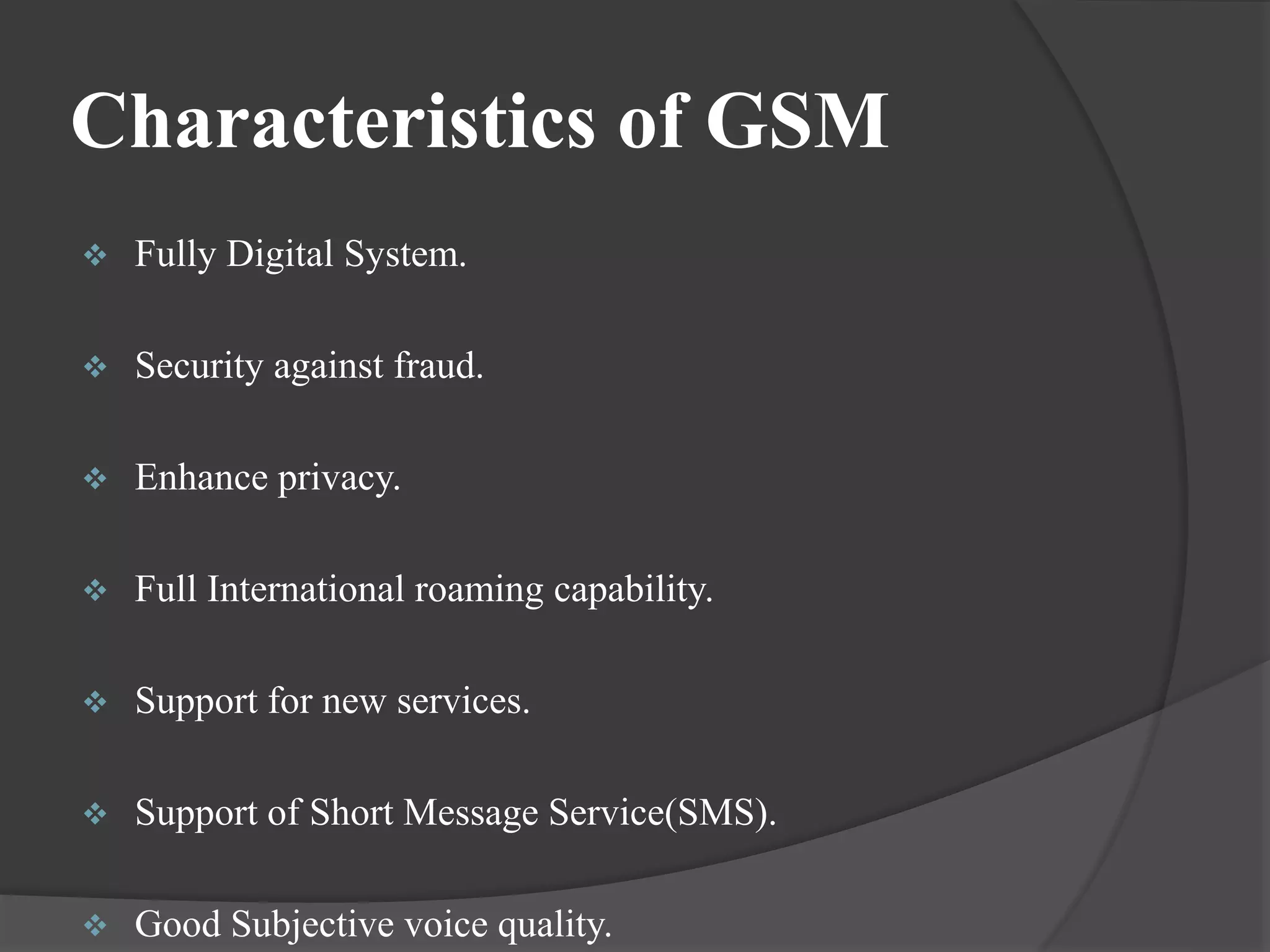 Characteristics of GSM

❖ Fully Digital System.

❖ Security against fraud.

❖ Enhance privacy.

❖ Full International roaming capability.

❖ Support for new services.

❖ Support of Short Message Service(SMS).

❖ Good Subjective voice quality.